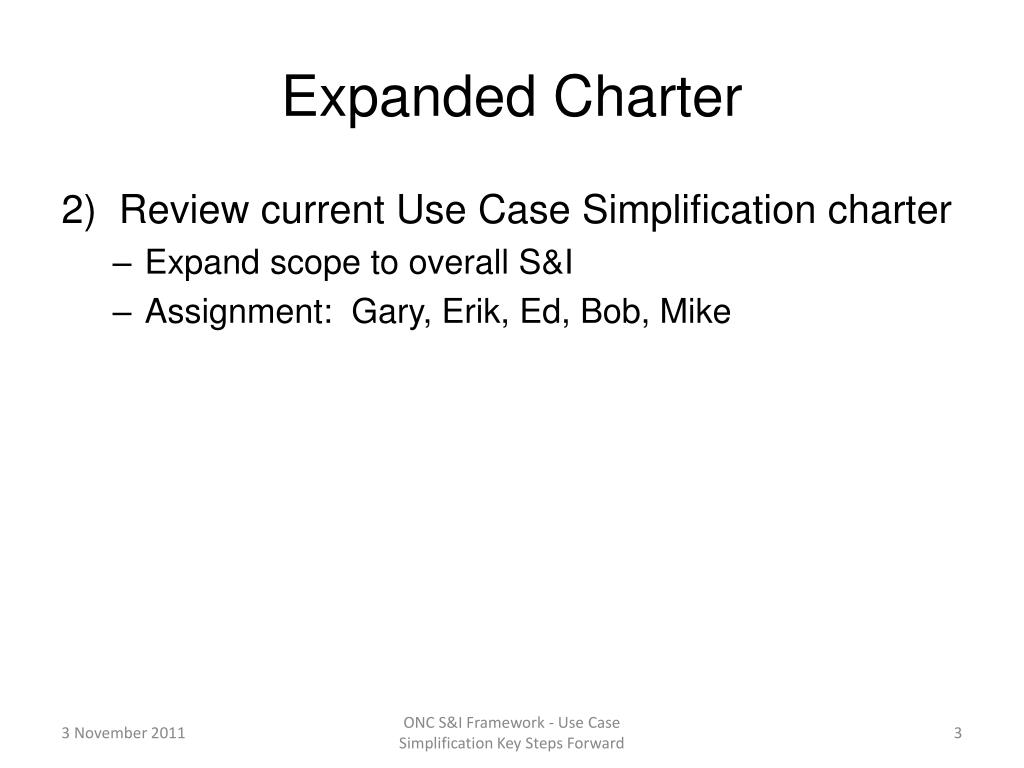 Expanded Charter

2) Review current Use Case Simplification charter
– Expand scope to overall S&I
– Assignment: Gary, Erik, Ed, Bob, Mike

3 November 2011

ONC S&I Framework - Use Case Simplification Key Steps Forward

3